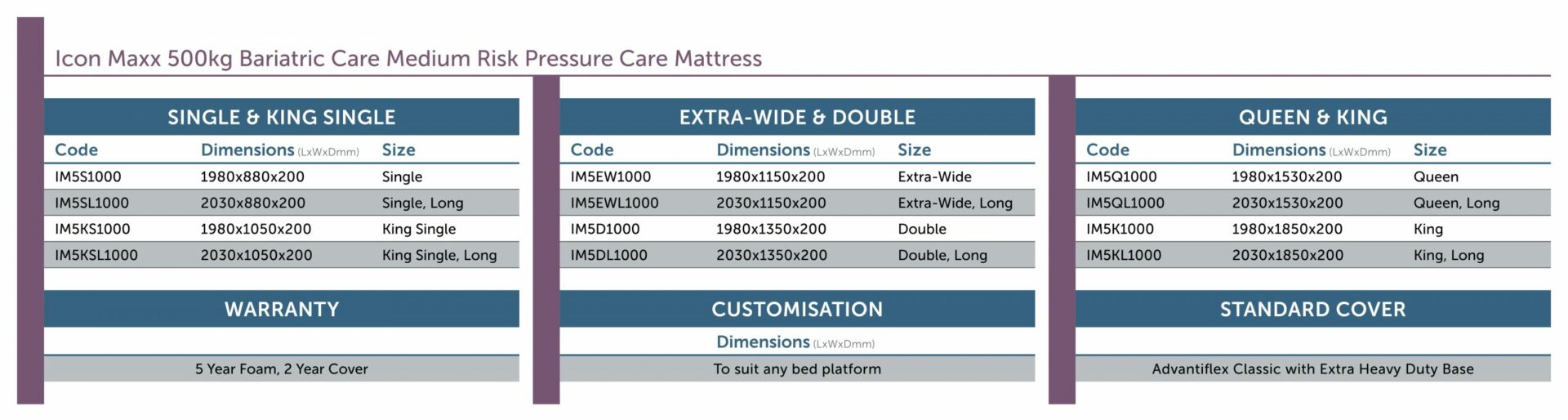 Icon Maxx 500kg Bariatric Care Medium Risk Pressure Care Mattress

SINGLE & KING SINGLE

| Code | Dimensions (LxWxDmm) | Size |
|---|---|---|
| IM5S1000 | 1980x880x200 | Single |
| IM5SL1000 | 2030x880x200 | Single, Long |
| IM5KS1000 | 1980x1050x200 | King Single |
| IM5KSL1000 | 2030x1050x200 | King Single, Long |

WARRANTY

5 Year Foam, 2 Year Cover

EXTRA-WIDE & DOUBLE

| Code | Dimensions (LxWxDmm) | Size |
|---|---|---|
| IM5EW1000 | 1980x1150x200 | Extra-Wide |
| IM5EWL1000 | 2030x1150x200 | Extra-Wide, Long |
| IM5D1000 | 1980x1350x200 | Double |
| IM5DL1000 | 2030x1350x200 | Double, Long |

CUSTOMISATION

Dimensions (LxWxDmm)

To suit any bed platform

QUEEN & KING

| Code | Dimensions (LxWxDmm) | Size |
|---|---|---|
| IM5Q1000 | 1980x1530x200 | Queen |
| IM5QL1000 | 2030x1530x200 | Queen, Long |
| IM5K1000 | 1980x1850x200 | King |
| IM5KL1000 | 2030x1850x200 | King, Long |

STANDARD COVER

Advantiflex Classic with Extra Heavy Duty Base